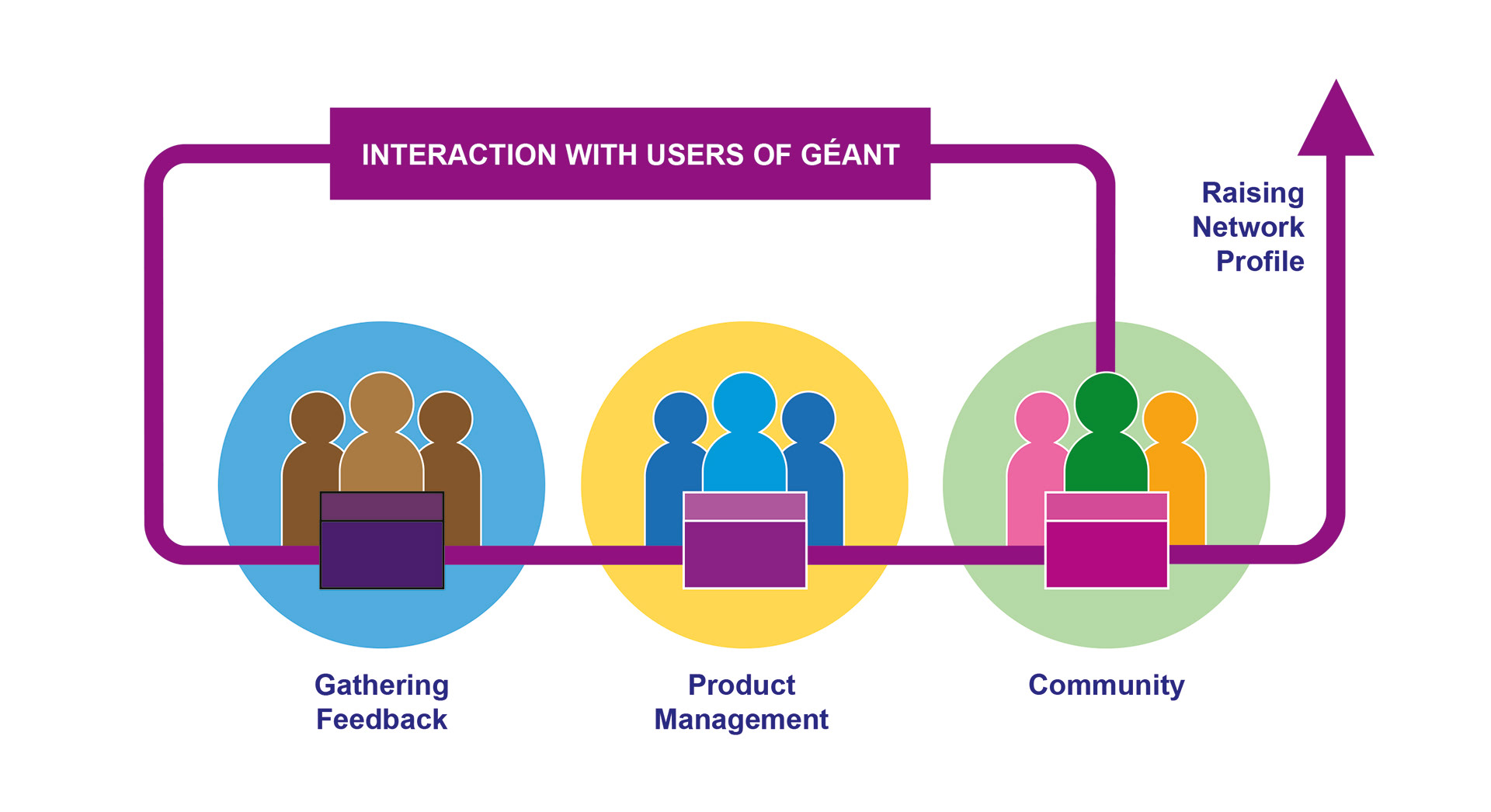 INTERACTION WITH USERS OF GÉANT

Raising Network Profile

Gathering Feedback

Product Management

Community